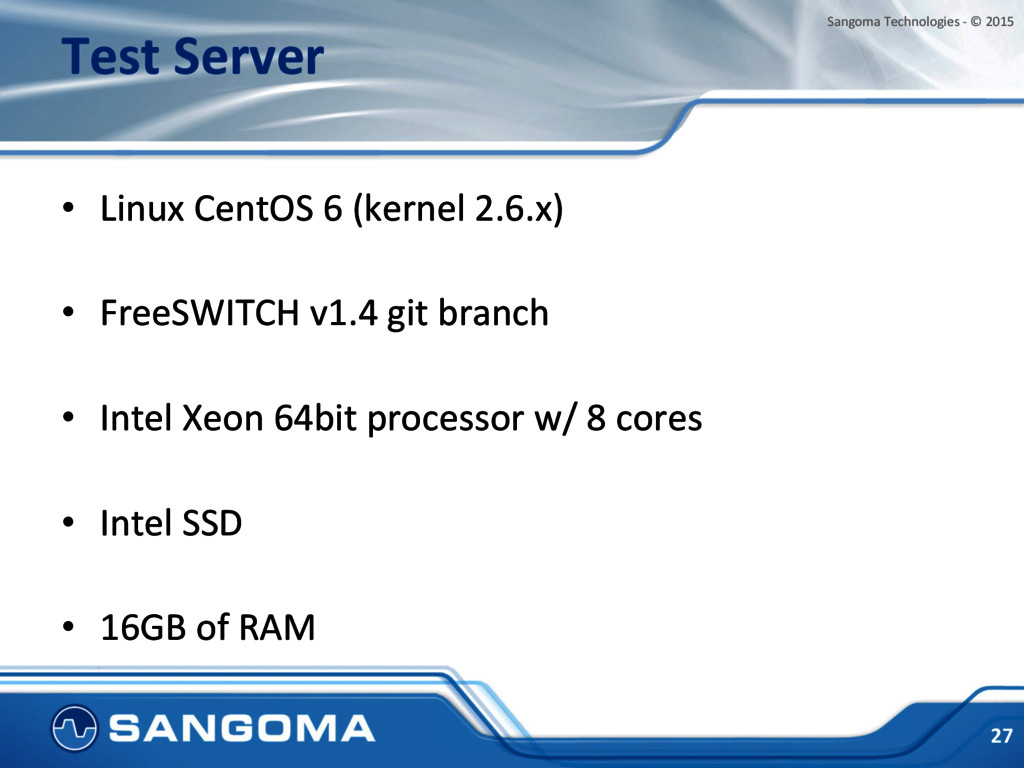 Sangoma Technologies - © 2015

Test Server

• Linux CentOS 6 (kernel 2.6.x)

• FreeSWITCH v1.4 git branch

• Intel Xeon 64bit processor w/ 8 cores

• Intel SSD

• 16GB of RAM

SANGOMA

27